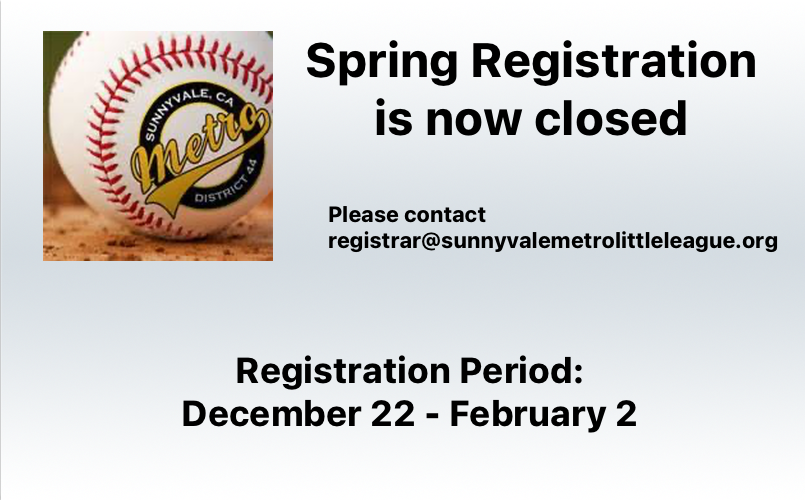 SUNNYVALE, CA
Metro
DISTRICT 44

Spring Registration is now closed

Please contact registrar@sunnyvalemetrolittleleague.org

Registration Period:
December 22 - February 2